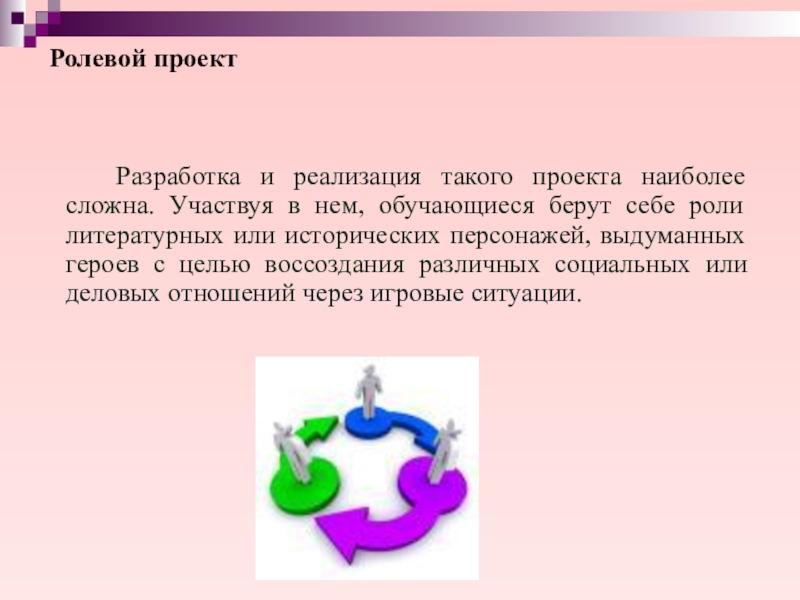 Ролевой проект

Разработка и реализация такого проекта наиболее сложна. Участвуя в нем, обучающиеся берут себе роли литературных или исторических персонажей, выдуманных героев с целью воссоздания различных социальных или деловых отношений через игровые ситуации.